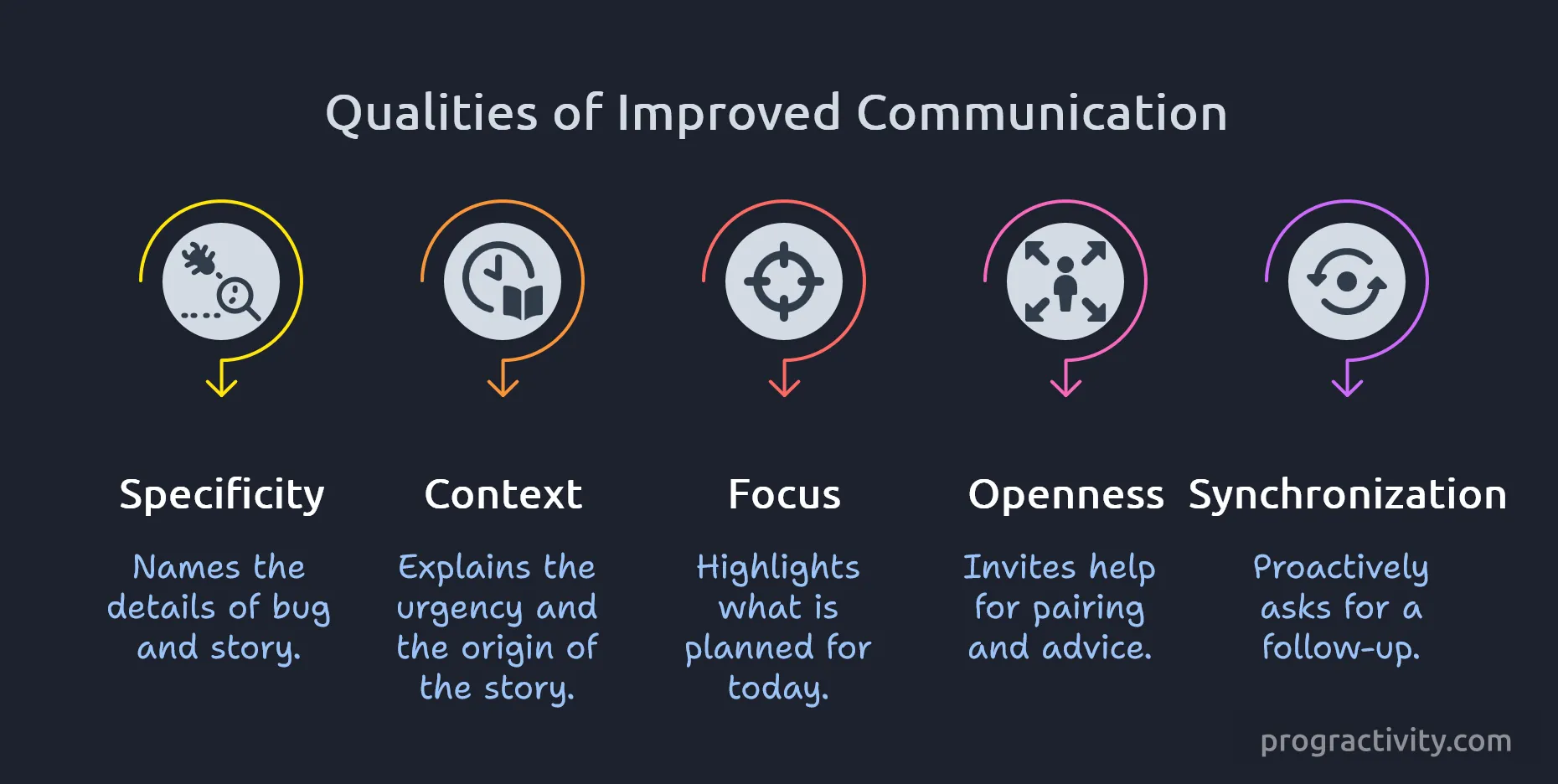 Qualities of Improved Communication

Specificity

Names the details of bug and story.

Context

Explains the urgency and the origin of the story.

Focus

Highlights what is planned for today.

Openness

Invites help for pairing and advice.

Synchronization

Proactively asks for a follow-up.

progractivity.com